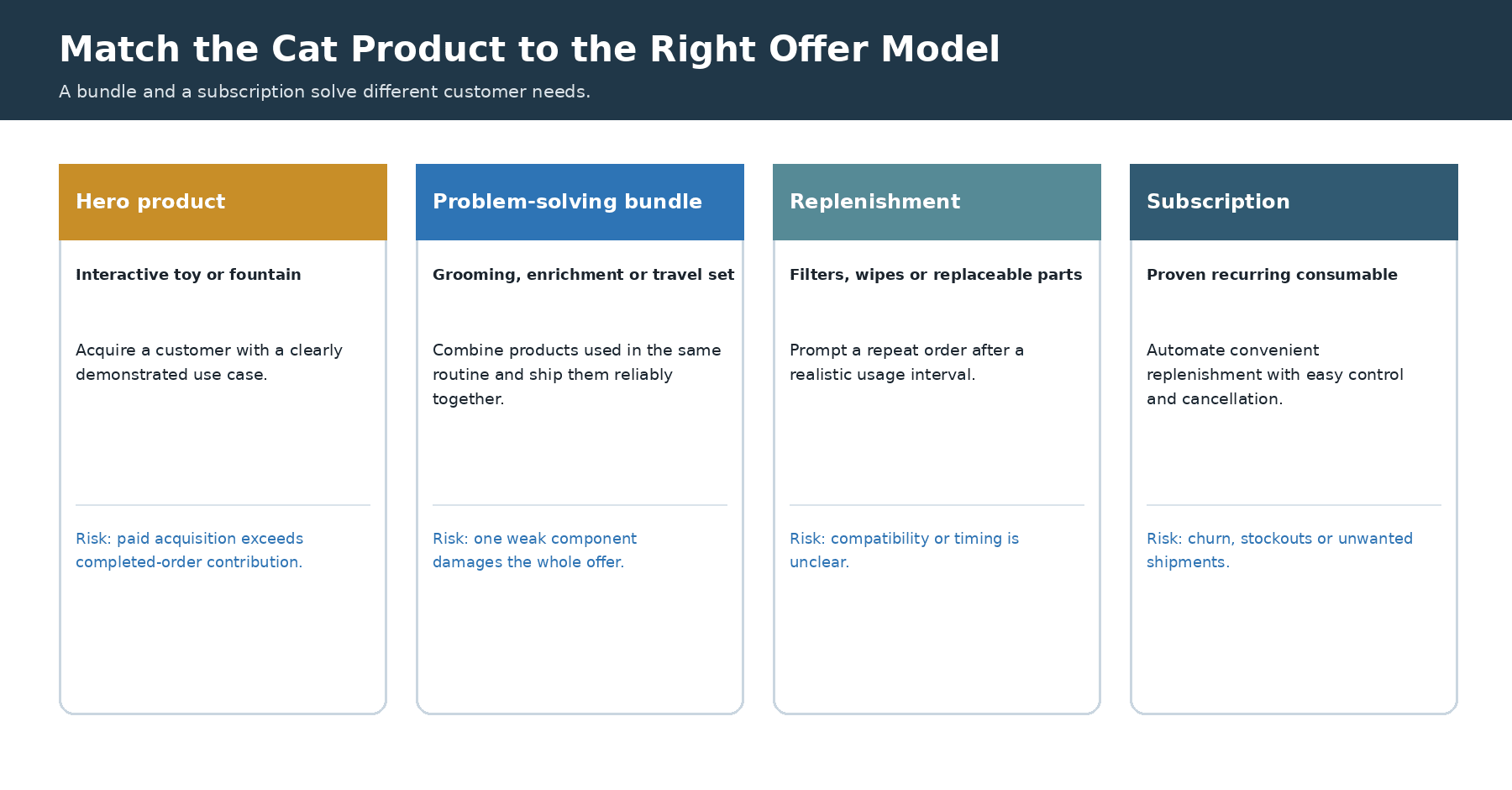 Match the Cat Product to the Right Offer Model

A bundle and a subscription solve different customer needs.

Hero product

Interactive toy or fountain

Acquire a customer with a clearly demonstrated use case.

Risk: paid acquisition exceeds completed-order contribution.

Problem-solving bundle

Grooming, enrichment or travel set

Combine products used in the same routine and ship them reliably together.

Risk: one weak component damages the whole offer.

Replenishment

Filters, wipes or replaceable parts

Prompt a repeat order after a realistic usage interval.

Risk: compatibility or timing is unclear.

Subscription

Proven recurring consumable

Automate convenient replenishment with easy control and cancellation.

Risk: churn, stockouts or unwanted shipments.